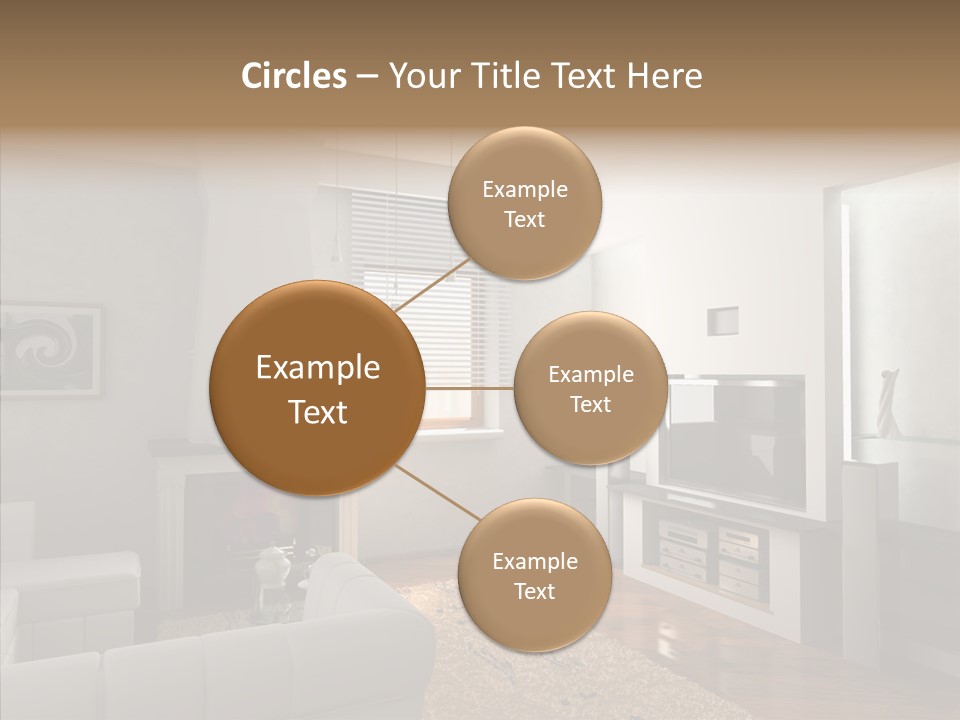 Circles – Your Title Text Here

Example Text

Example Text

Example Text

Example Text